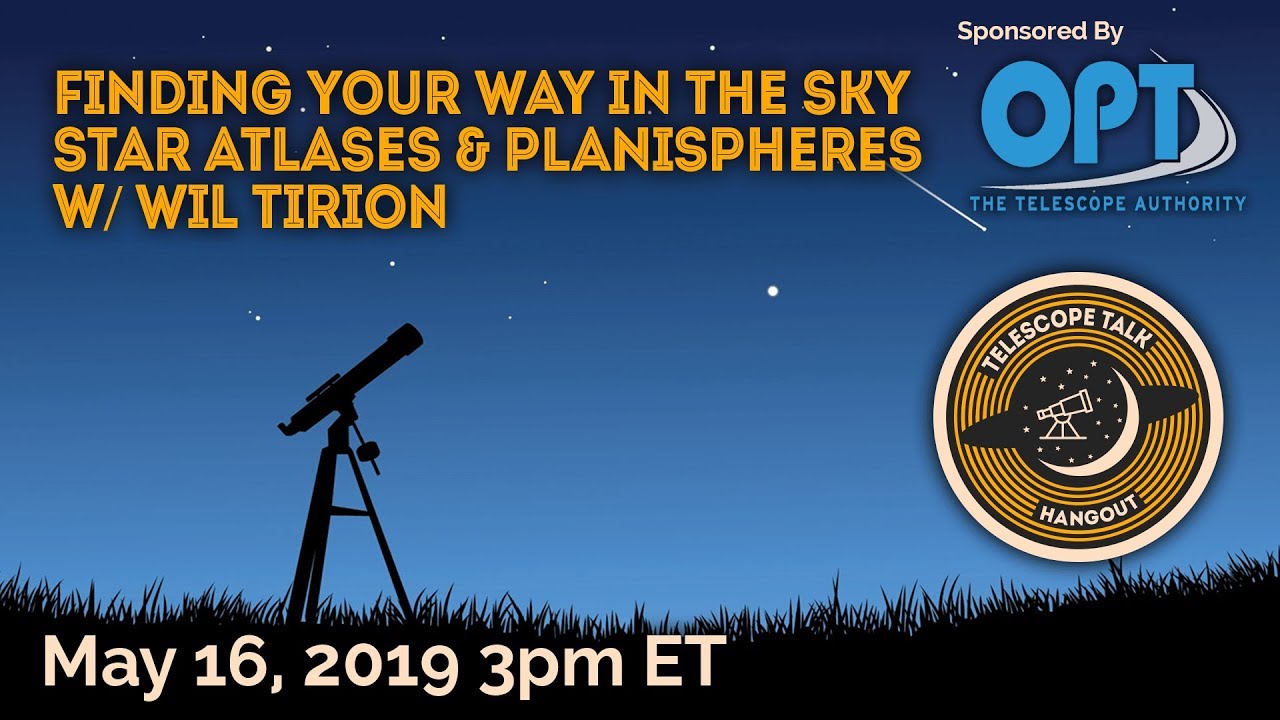 FINDING YOUR WAY IN THE SKY
STAR ATLASES & PLANISPHERES
W/ WIL TIRION

Sponsored By
OPT
THE TELESCOPE AUTHORITY

TELESCOPE TALK
HANGOUT

May 16, 2019 3pm ET